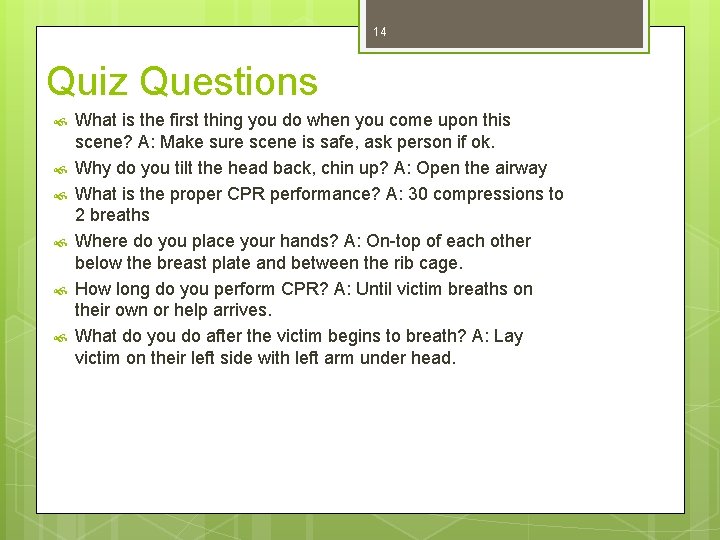 14

Quiz Questions

What is the first thing you do when you come upon this scene? A: Make sure scene is safe, ask person if ok.

Why do you tilt the head back, chin up? A: Open the airway

What is the proper CPR performance? A: 30 compressions to 2 breaths

Where do you place your hands? A: On-top of each other below the breast plate and between the rib cage.

How long do you perform CPR? A: Until victim breaths on their own or help arrives.

What do you do after the victim begins to breath? A: Lay victim on their left side with left arm under head.